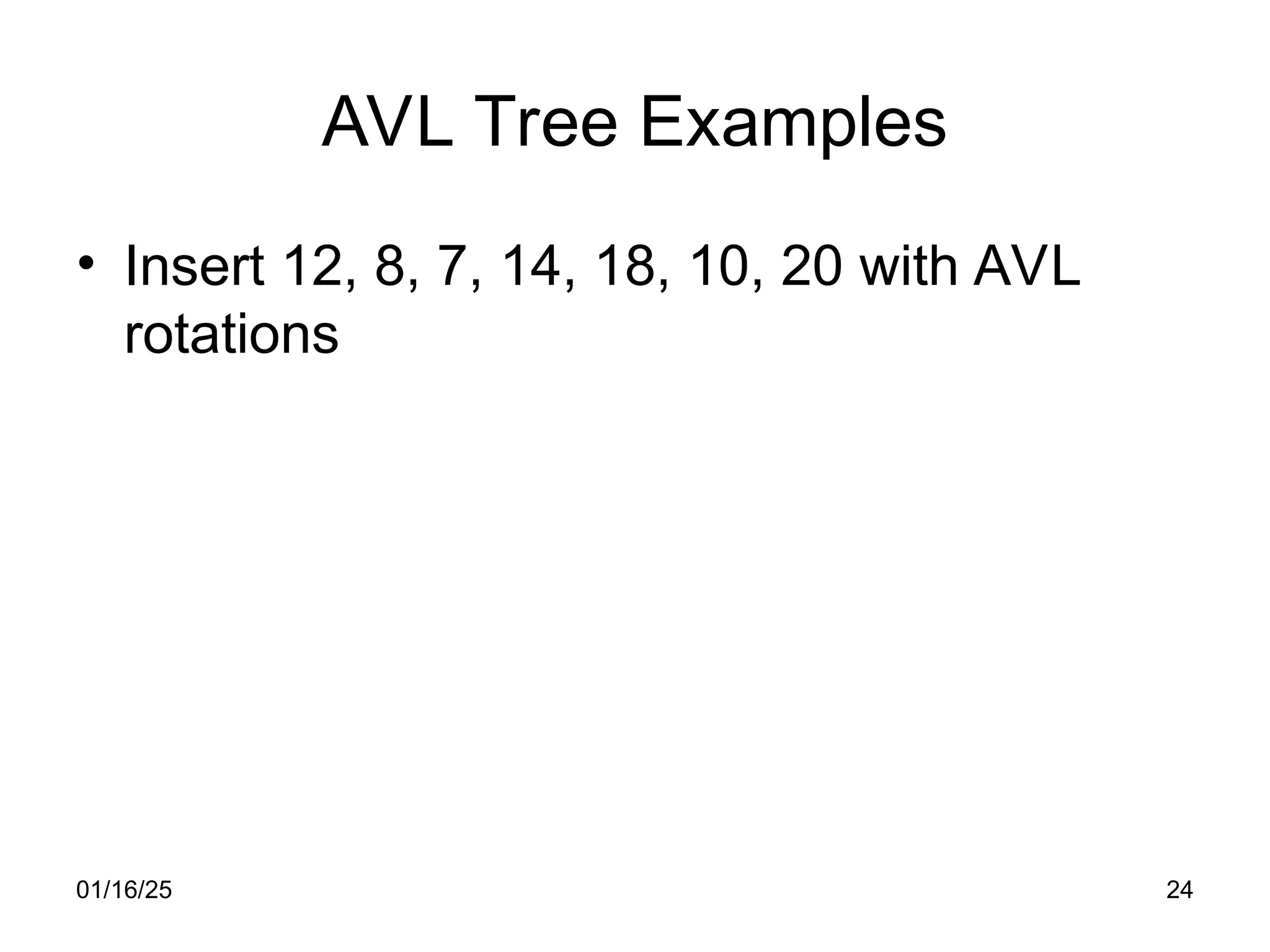 AVL Tree Examples

• Insert 12, 8, 7, 14, 18, 10, 20 with AVL rotations

01/16/25

24